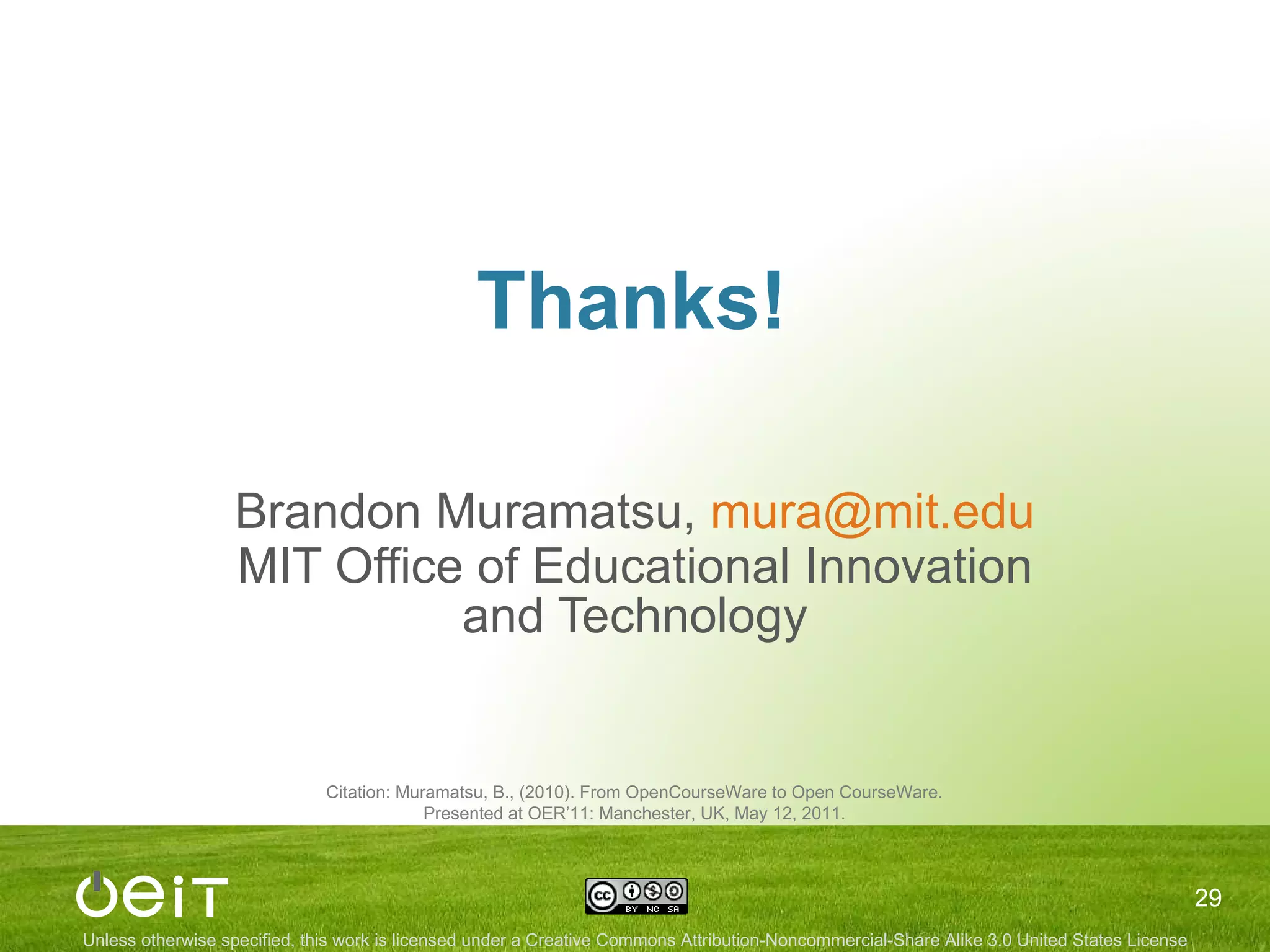 Thanks!

Brandon Muramatsu, mura@mit.edu
MIT Office of Educational Innovation and Technology

Citation: Muramatsu, B., (2010). From OpenCourseWare to Open CourseWare. Presented at OER'11: Manchester, UK, May 12, 2011.

oeiT

cc BY NC SA

29

Unless otherwise specified, this work is licensed under a Creative Commons Attribution-Noncommercial-Share Alike 3.0 United States License